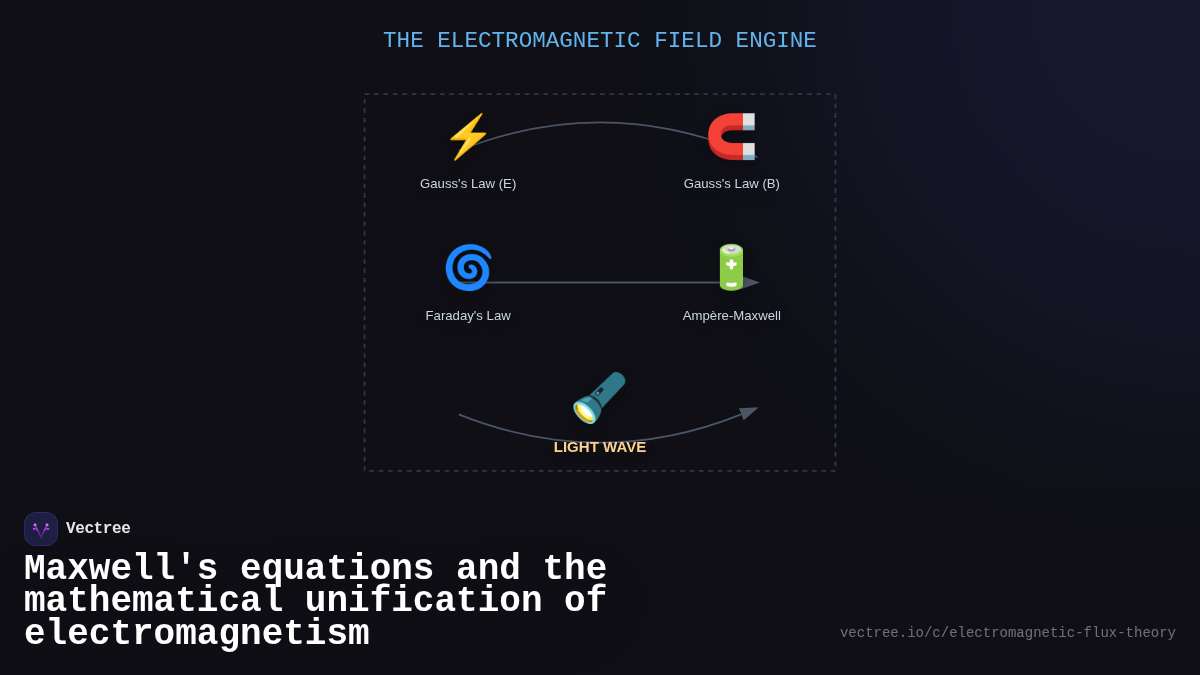 THE ELECTROMAGNETIC FIELD ENGINE

Gauss's Law (E)

Gauss's Law (B)

Faraday's Law

Ampère-Maxwell

LIGHT WAVE

Vectree

Maxwell's equations and the mathematical unification of electromagnetism

vectree.io/c/electromagnetic-flux-theory